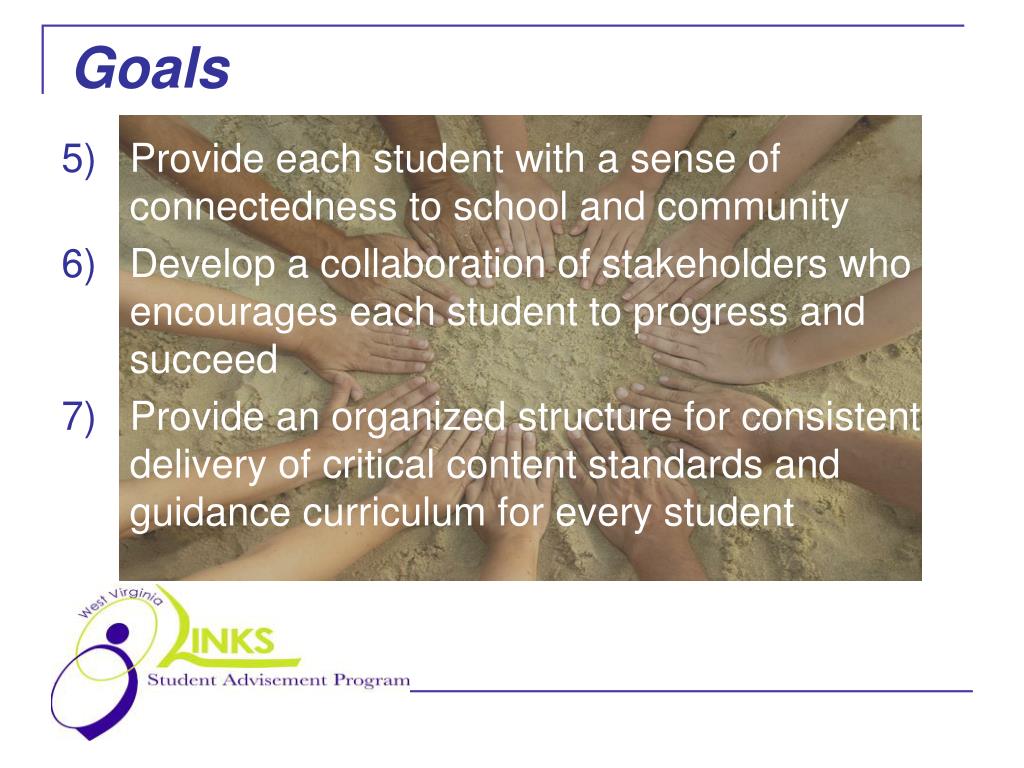 Goals

5) Provide each student with a sense of connectedness to school and community

6) Develop a collaboration of stakeholders who encourages each student to progress and succeed

7) Provide an organized structure for consistent delivery of critical content standards and guidance curriculum for every student

West Virginia
LINKS
Student Advisement Program